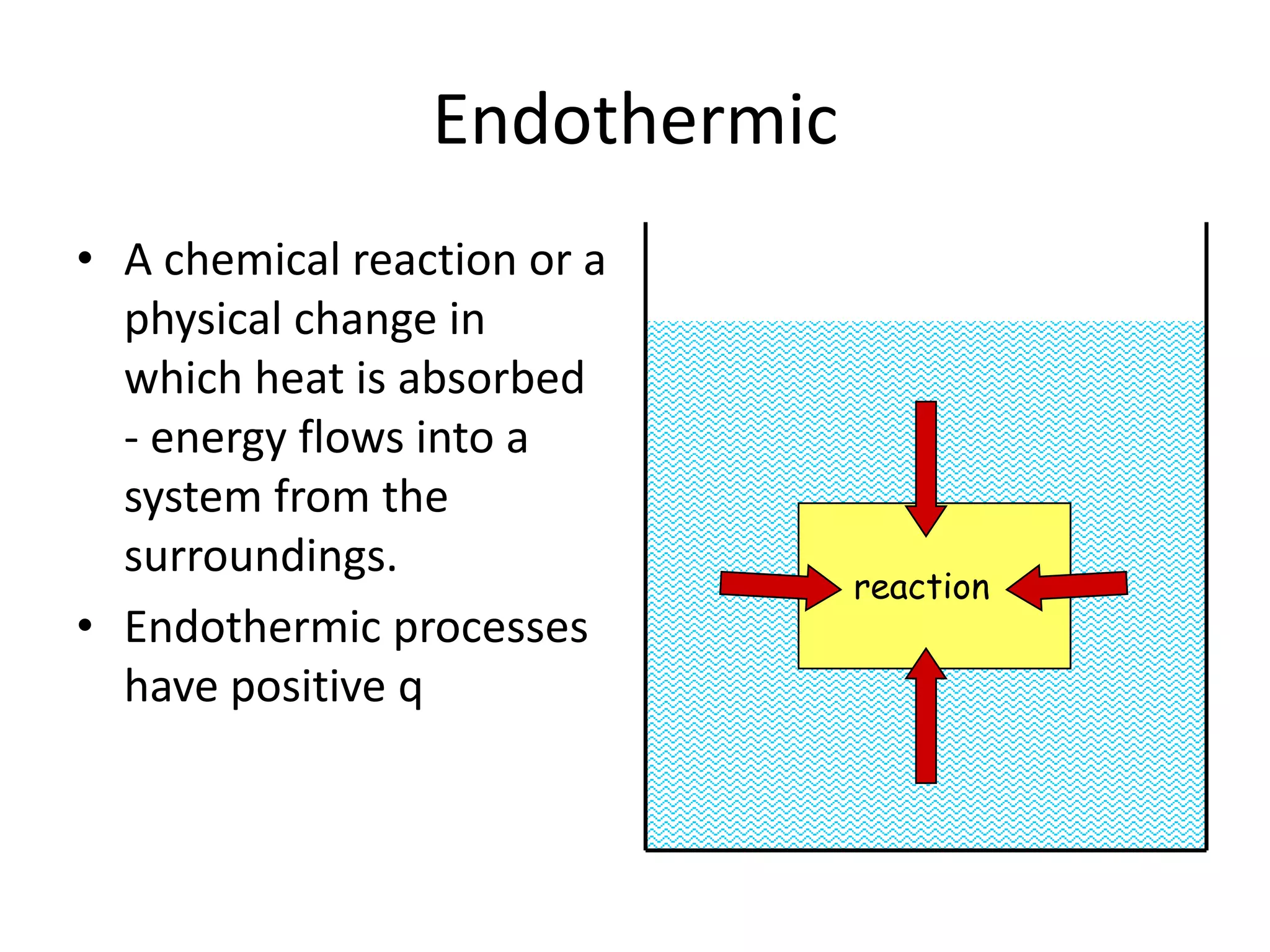 Endothermic

• A chemical reaction or a physical change in which heat is absorbed - energy flows into a system from the surroundings.

• Endothermic processes have positive q

reaction